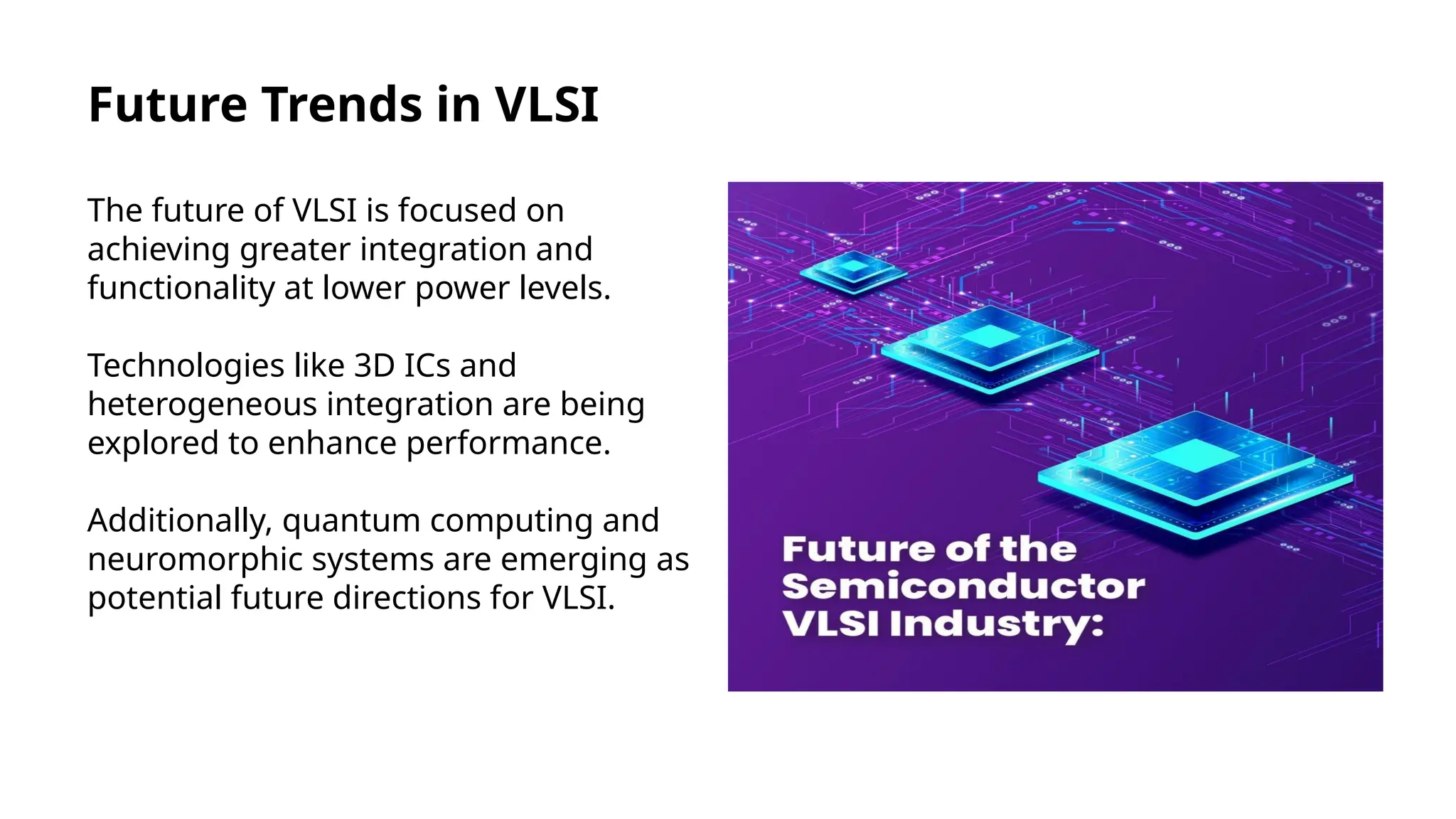 Future Trends in VLSI

The future of VLSI is focused on achieving greater integration and functionality at lower power levels.

Technologies like 3D ICs and heterogeneous integration are being explored to enhance performance.

Additionally, quantum computing and neuromorphic systems are emerging as potential future directions for VLSI.

Future of the Semiconductor VLSI Industry: